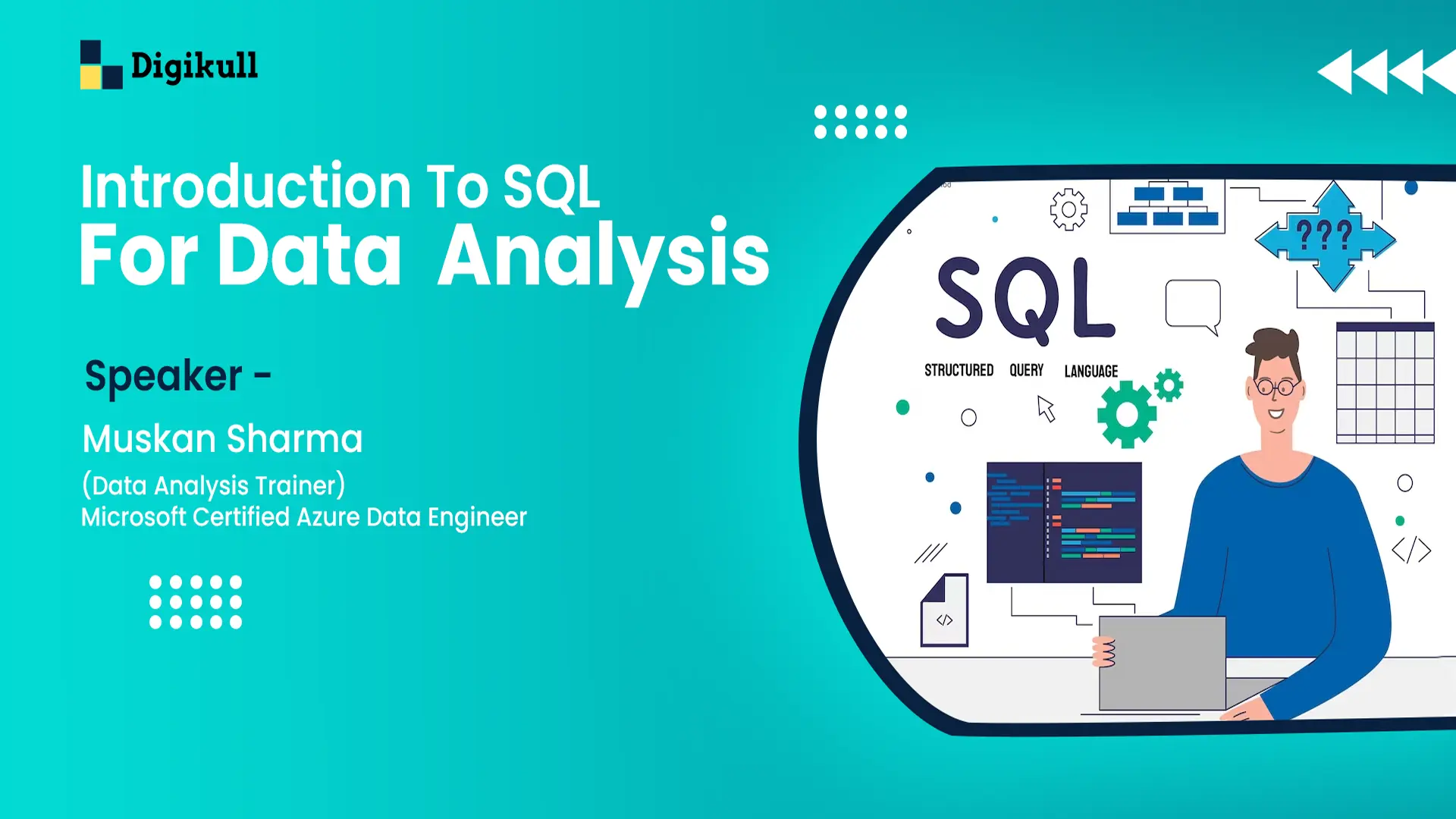 Digikull

Introduction To SQL
For Data Analysis

Speaker -
Muskan Sharma
(Data Analysis Trainer)
Microsoft Certified Azure Data Engineer

???

SQL
STRUCTURED QUERY LANGUAGE

</>